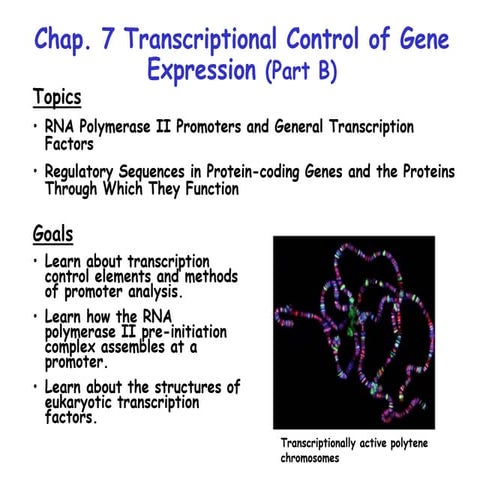 Chap. 7 Transcriptional Control of Gene Expression (Part B)

Topics

• RNA Polymerase II Promoters and General Transcription Factors

• Regulatory Sequences in Protein-coding Genes and the Proteins Through Which They Function

Goals

• Learn about transcription control elements and methods of promoter analysis.

• Learn how the RNA polymerase II pre-initiation complex assembles at a promoter.

• Learn about the structures of eukaryotic transcription factors.

Transcriptionally active polytene chromosomes